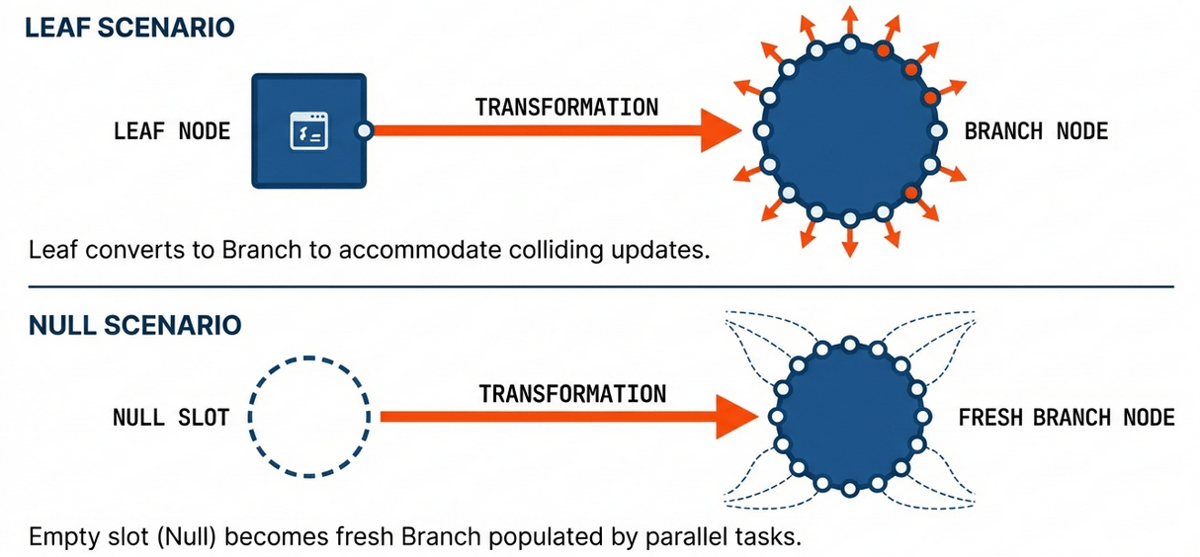 LEAF SCENARIO

LEAF NODE

TRANSFORMATION

BRANCH NODE

Leaf converts to Branch to accommodate colliding updates.

NULL SCENARIO

NULL SLOT

TRANSFORMATION

FRESH BRANCH NODE

Empty slot (Null) becomes fresh Branch populated by parallel tasks.